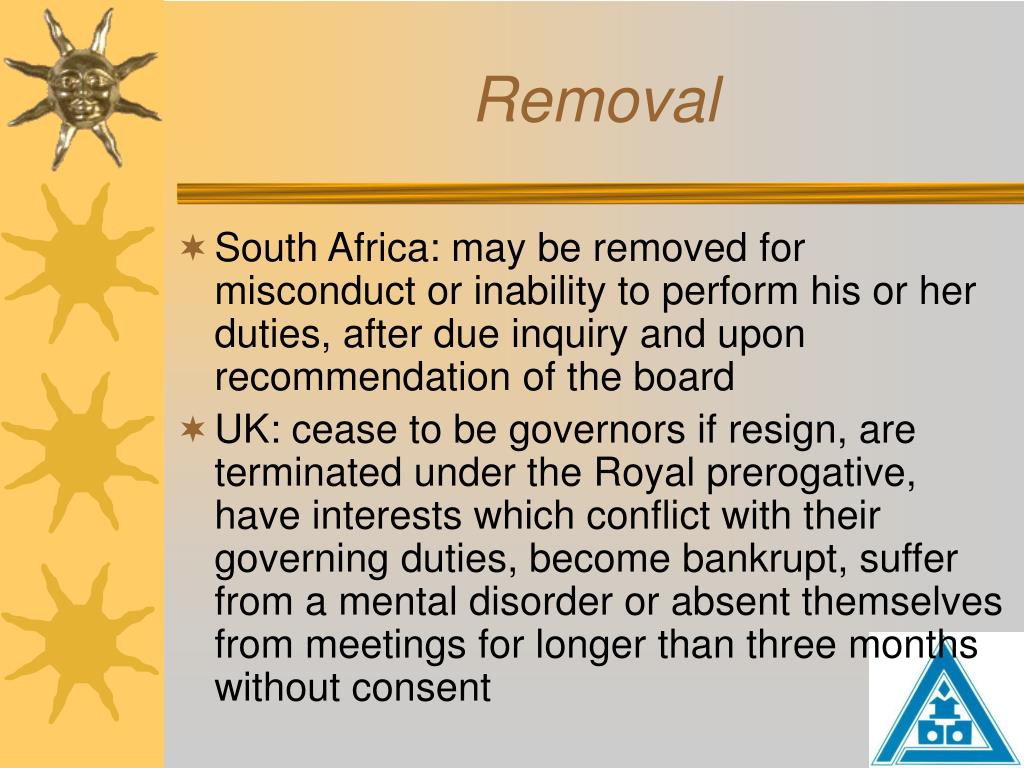 Removal

South Africa: may be removed for misconduct or inability to perform his or her duties, after due inquiry and upon recommendation of the board

UK: cease to be governors if resign, are terminated under the Royal prerogative, have interests which conflict with their governing duties, become bankrupt, suffer from a mental disorder or absent themselves from meetings for longer than three months without consent